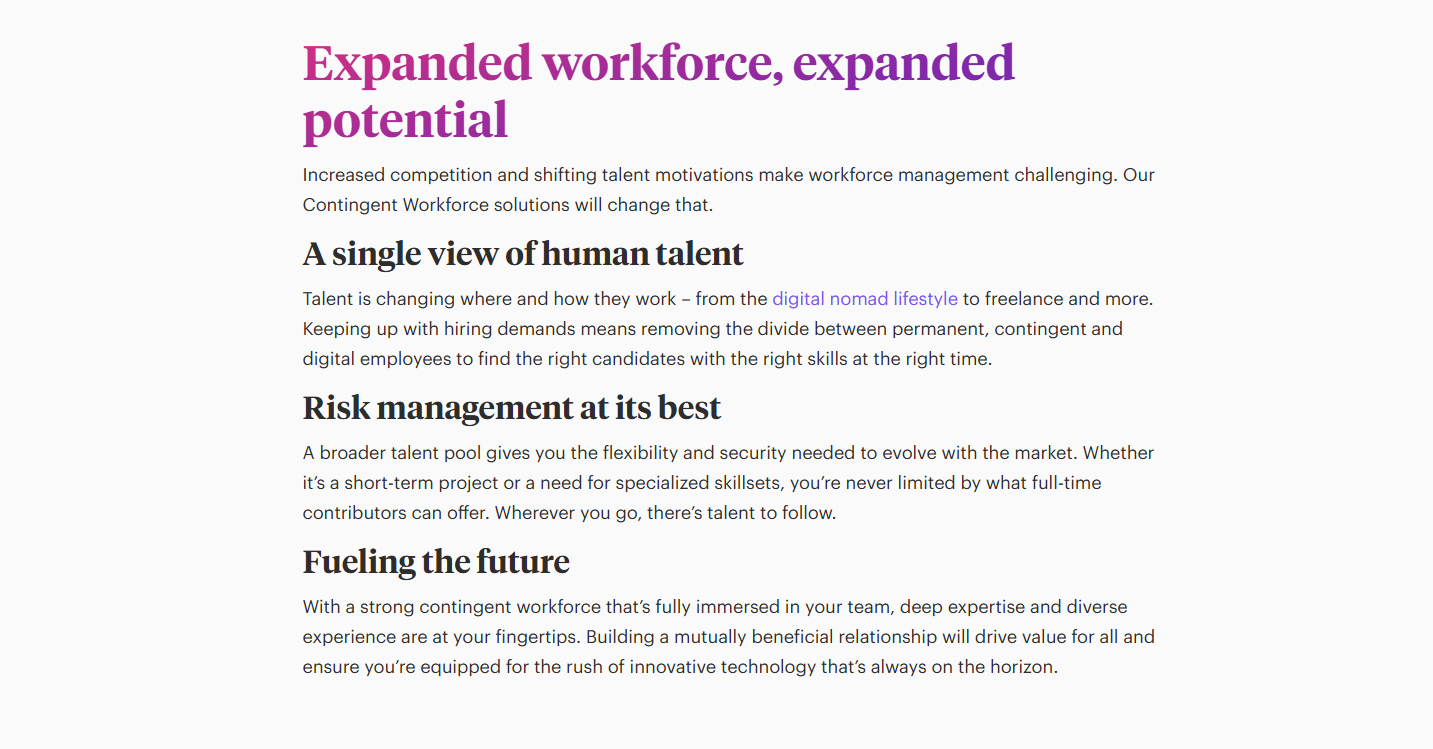 Expanded workforce, expanded potential

Increased competition and shifting talent motivations make workforce management challenging. Our Contingent Workforce solutions will change that.

A single view of human talent

Talent is changing where and how they work – from the digital nomad lifestyle to freelance and more. Keeping up with hiring demands means removing the divide between permanent, contingent and digital employees to find the right candidates with the right skills at the right time.

Risk management at its best

A broader talent pool gives you the flexibility and security needed to evolve with the market. Whether it's a short-term project or a need for specialized skillsets, you're never limited by what full-time contributors can offer. Wherever you go, there's talent to follow.

Fueling the future

With a strong contingent workforce that's fully immersed in your team, deep expertise and diverse experience are at your fingertips. Building a mutually beneficial relationship will drive value for all and ensure you're equipped for the rush of innovative technology that's always on the horizon.